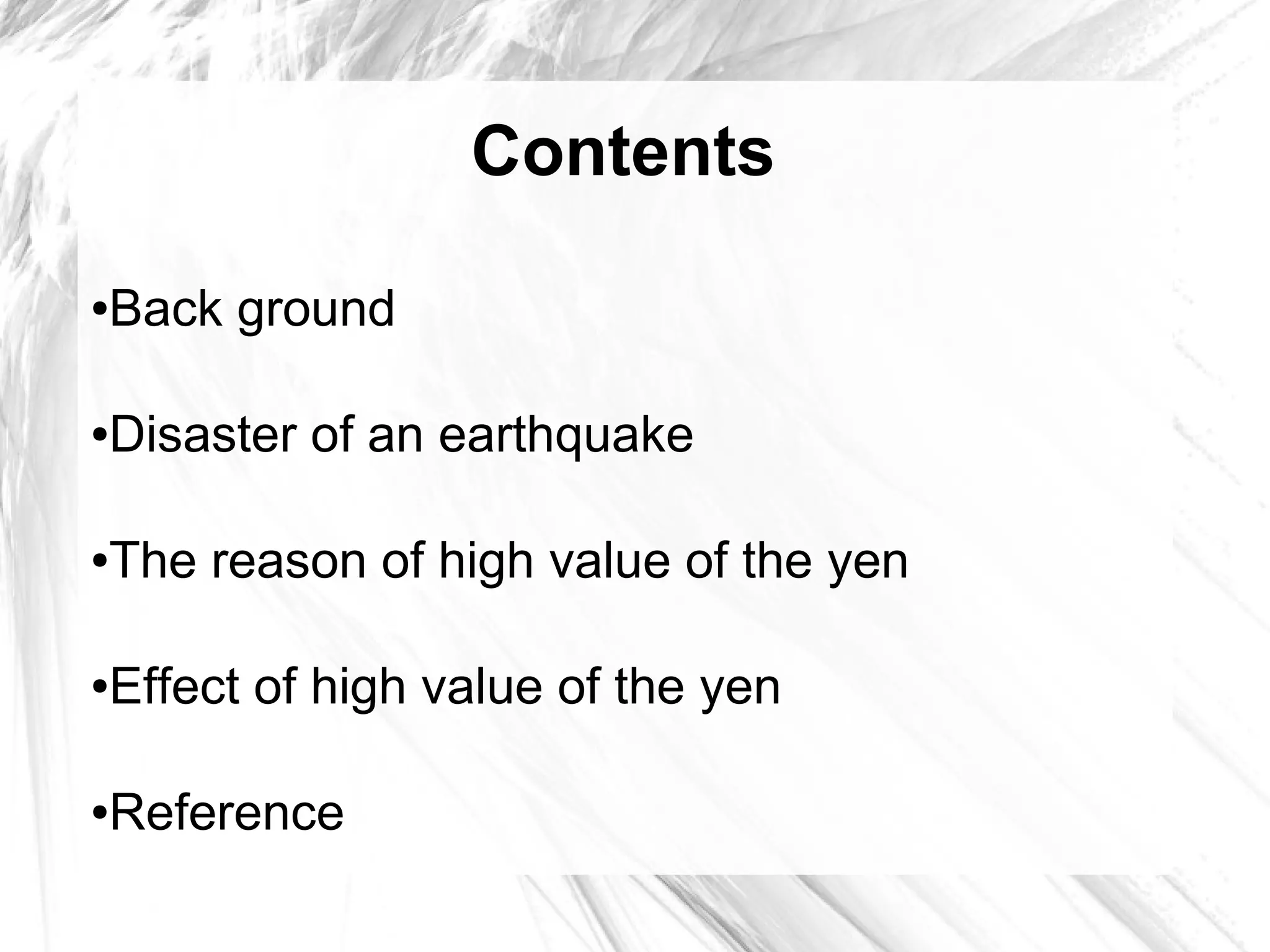 Contents

•Back ground

•Disaster of an earthquake

•The reason of high value of the yen

•Effect of high value of the yen

•Reference